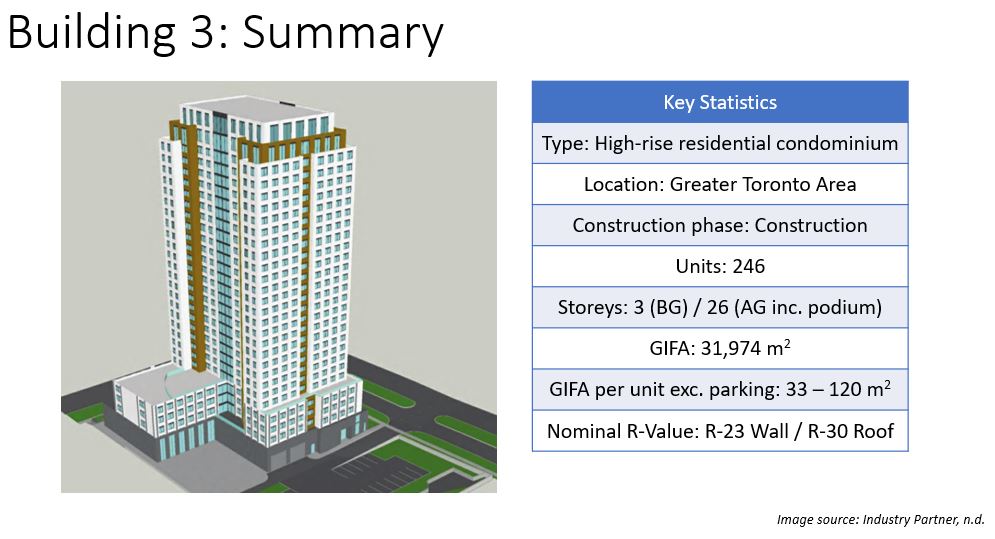 Building 3: Summary

| Key Statistics |
|---|
| Type: High-rise residential condominium |
| Location: Greater Toronto Area |
| Construction phase: Construction |
| Units: 246 |
| Storeys: 3 (BG) / 26 (AG inc. podium) |
| GIFA: 31,974 $m^2$ |
| GIFA per unit exc. parking: 33 – 120 $m^2$ |
| Nominal R-Value: R-23 Wall / R-30 Roof |

Image source: Industry Partner, n.d.